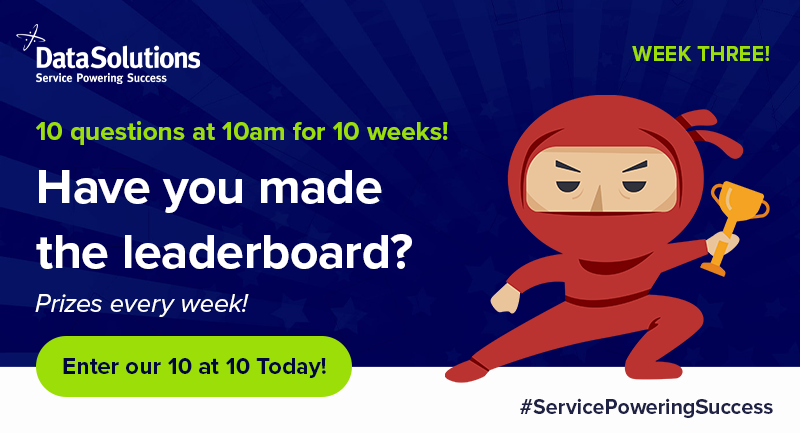 DataSolutions
Service Powering Success

WEEK THREE!

10 questions at 10am for 10 weeks!

Have you made the leaderboard?

Prizes every week!

Enter our 10 at 10 Today!

#ServicePoweringSuccess